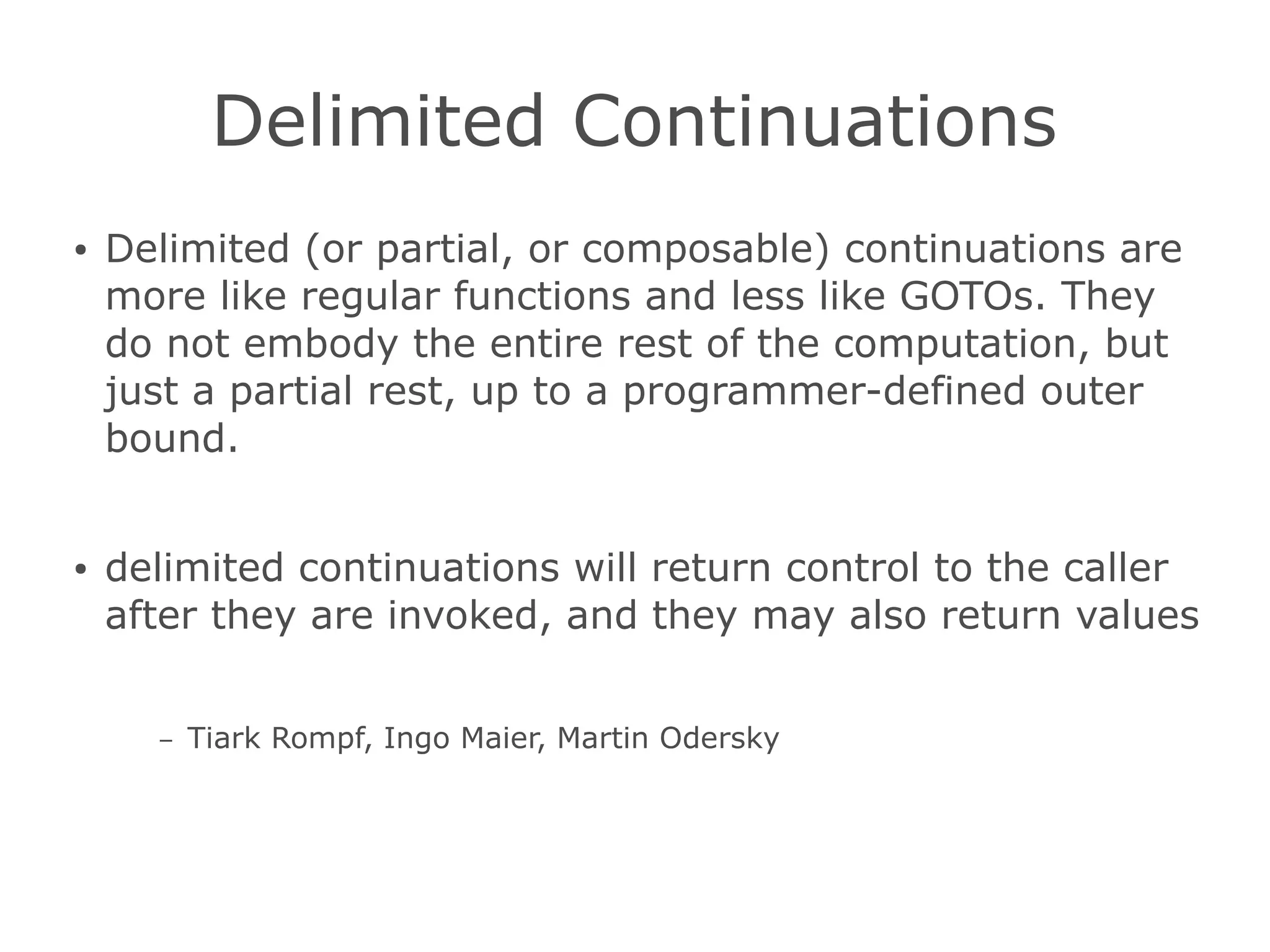 Delimited Continuations

• Delimited (or partial, or composable) continuations are more like regular functions and less like GOTOs. They do not embody the entire rest of the computation, but just a partial rest, up to a programmer-defined outer bound.

• delimited continuations will return control to the caller after they are invoked, and they may also return values

– Tiark Rompf, Ingo Maier, Martin Odersky